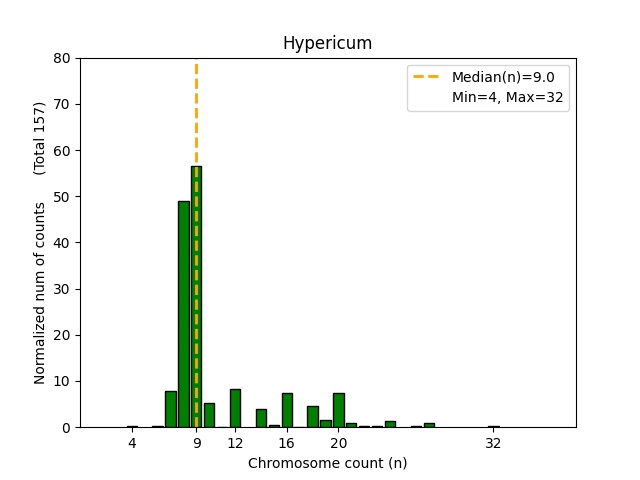 Hypericum

Median(n)=9.0
Min=4, Max=32

Normalized num of counts (Total 157)

80
70
60
50
40
30
20
10
0

4
9
12
16
20
32

Chromosome count (n)